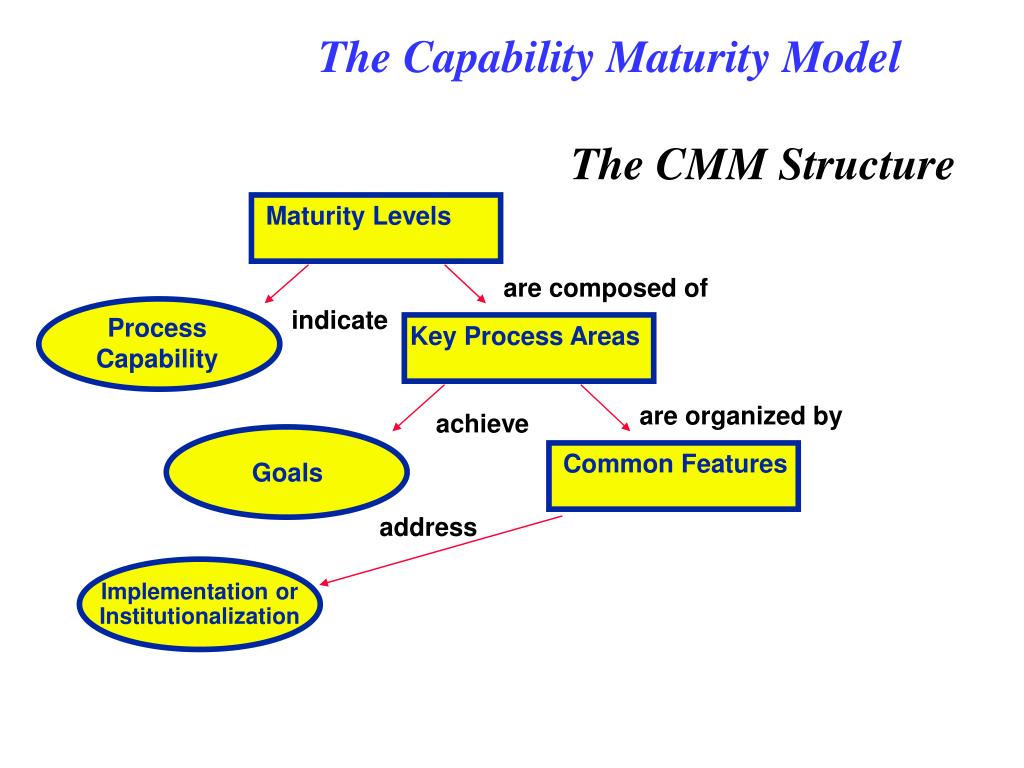 The Capability Maturity Model

The CMM Structure

Maturity Levels

indicate

are composed of

Process Capability

Key Process Areas

achieve

are organized by

Goals

Common Features

address

Implementation or Institutionalization